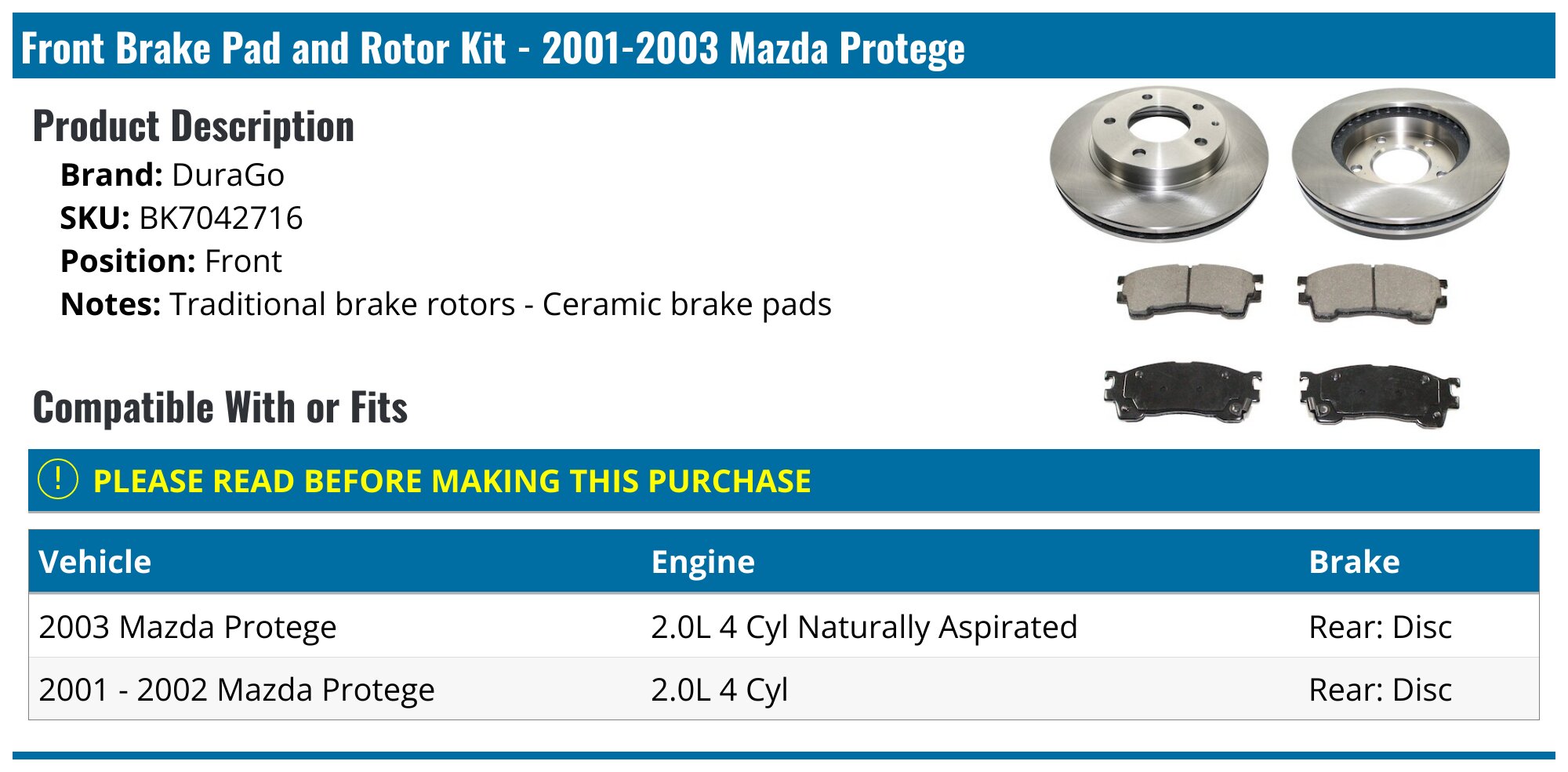 Front Brake Pad and Rotor Kit - 2001-2003 Mazda Protege

Product Description

Brand: DuraGo
SKU: BK7042716
Position: Front
Notes: Traditional brake rotors - Ceramic brake pads

Compatible With or Fits

! PLEASE READ BEFORE MAKING THIS PURCHASE

| Vehicle | Engine | Brake |
|---|---|---|
| 2003 Mazda Protege | 2.0L 4 Cyl Naturally Aspirated | Rear: Disc |
| 2001 - 2002 Mazda Protege | 2.0L 4 Cyl | Rear: Disc |